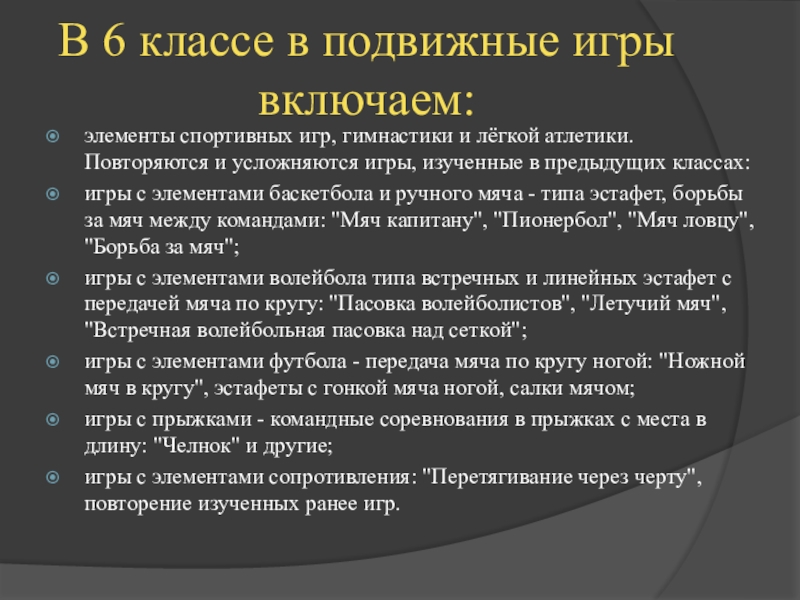 В 6 классе в подвижные игры включаем:

элементы спортивных игр, гимнастики и лёгкой атлетики. Повторяются и усложняются игры, изученные в предыдущих классах:

игры с элементами баскетбола и ручного мяча - типа эстафет, борьбы за мяч между командами: "Мяч капитану", "Пионербол", "Мяч ловцу", "Борьба за мяч";

игры с элементами волейбола типа встречных и линейных эстафет с передачей мяча по кругу: "Пасовка волейболистов", "Летучий мяч", "Встречная волейбольная пасовка над сеткой";

игры с элементами футбола - передача мяча по кругу ногой: "Ножной мяч в кругу", эстафеты с гонкой мяча ногой, салки мячом;

игры с прыжками - командные соревнования в прыжках с места в длину: "Челнок" и другие;

игры с элементами сопротивления: "Перетягивание через черту", повторение изученных ранее игр.